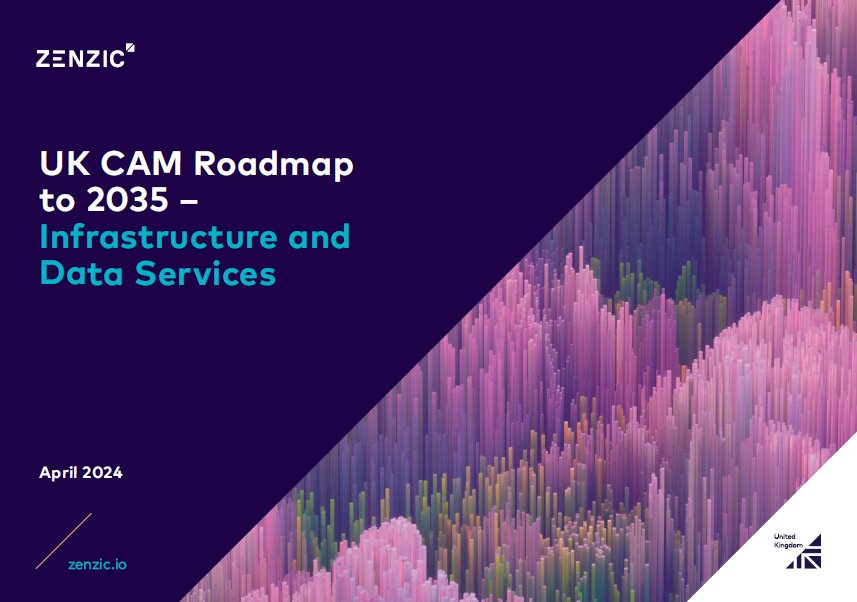 ZENZIC

UK CAM Roadmap to 2035 – Infrastructure and Data Services

April 2024

zenzic.io

United Kingdom